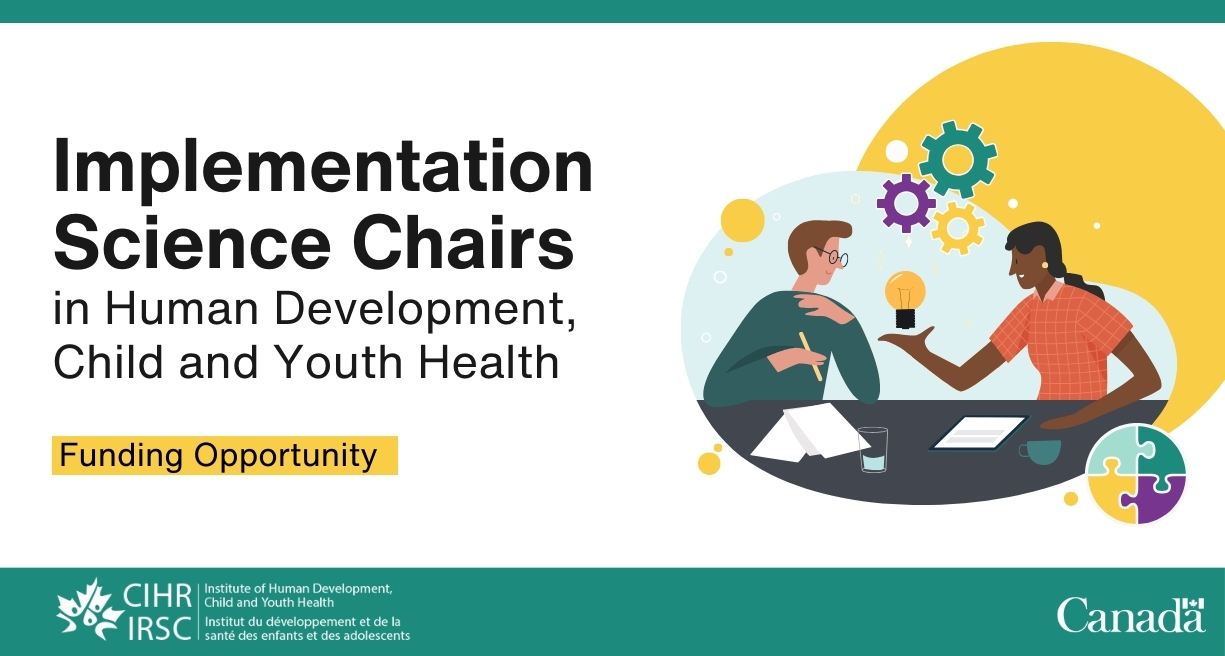 Implementation Science Chairs
in Human Development, Child and Youth Health

Funding Opportunity

CIHR IRSC
Institute of Human Development, Child and Youth Health
Institut du développement et de la santé des enfants et des adolescents

Canada